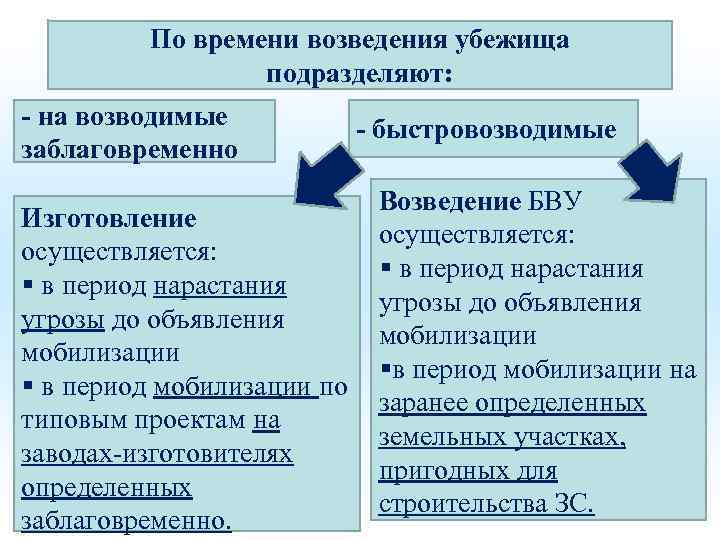 По времени возведения убежища подразделяют:

- на возводимые заблаговременно

- быстровозводимые

Изготовление осуществляется:
▪ в период нарастания угрозы до объявления мобилизации
▪ в период мобилизации по типовым проектам на заводах-изготовителях определенных заблаговременно.

Возведение БВУ осуществляется:
▪ в период нарастания угрозы до объявления мобилизации
▪в период мобилизации на заранее определенных земельных участках, пригодных для строительства ЗС.